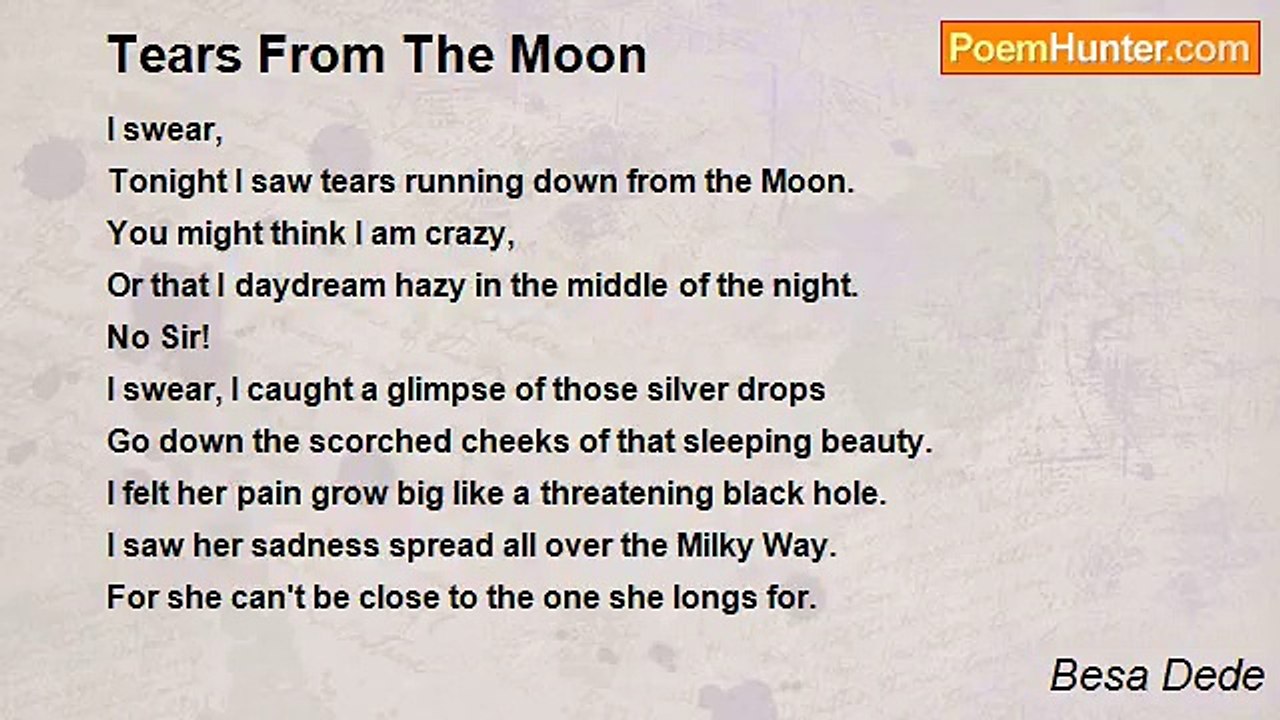 Tears From The Moon

PoemHunter.com

I swear,
Tonight I saw tears running down from the Moon.
You might think I am crazy,
Or that I daydream hazy in the middle of the night.
No Sir!
I swear, I caught a glimpse of those silver drops
Go down the scorched cheeks of that sleeping beauty.
I felt her pain grow big like a threatening black hole.
I saw her sadness spread all over the Milky Way.
For she can't be close to the one she longs for.

Besa Dede